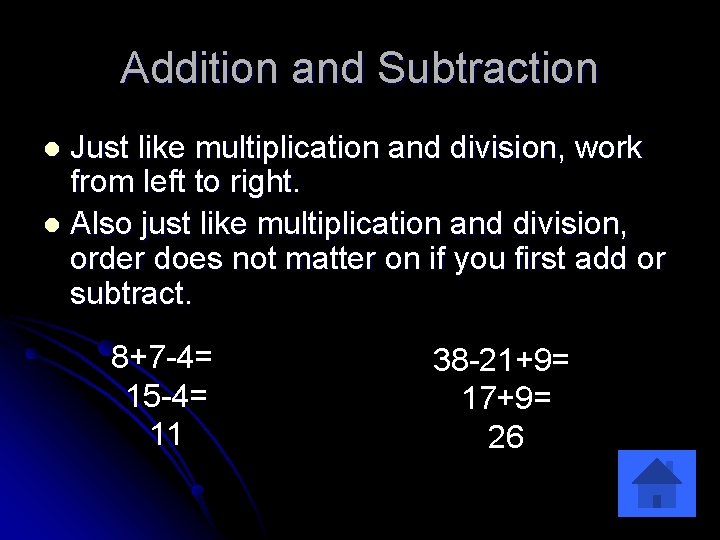 Addition and Subtraction

- Just like multiplication and division, work from left to right.
- Also just like multiplication and division, order does not matter on if you first add or subtract.

$8+7-4=$
$15-4=$
$11$

$38-21+9=$
$17+9=$
$26$